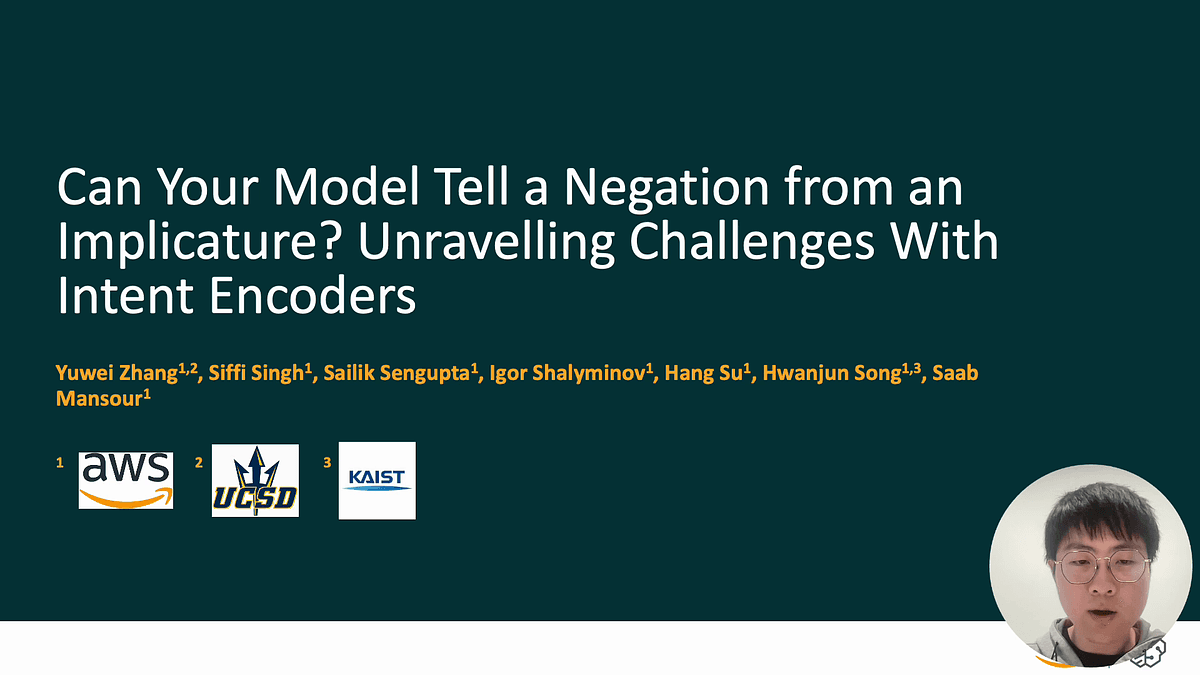 Can Your Model Tell a Negation from an Implicature? Unravelling Challenges With Intent Encoders

Yuwei Zhang$^{1,2}$, Siffi Singh$^{1}$, Sailik Sengupta$^{1}$, Igor Shalyminov$^{1}$, Hang Su$^{1}$, Hwanjun Song$^{1,3}$, Saab Mansour$^{1}$

1 aws 2 UCSD 3 KAIST